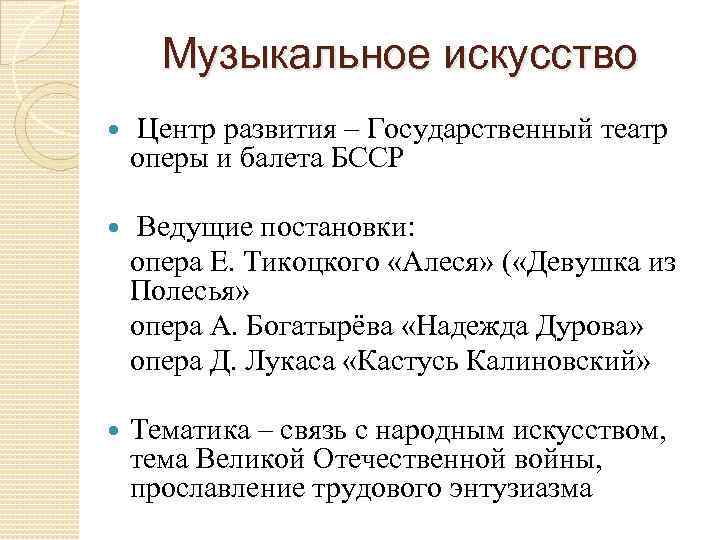 Музыкальное искусство

Центр развития – Государственный театр оперы и балета БССР

Ведущие постановки:

опера Е. Тикоцкого «Алеся» («Девушка из Полесья»

опера А. Богатырёва «Надежда Дурова»

опера Д. Лукаса «Кастусь Калиновский»

Тематика – связь с народным искусством, тема Великой Отечественной войны, прославление трудового энтузиазма